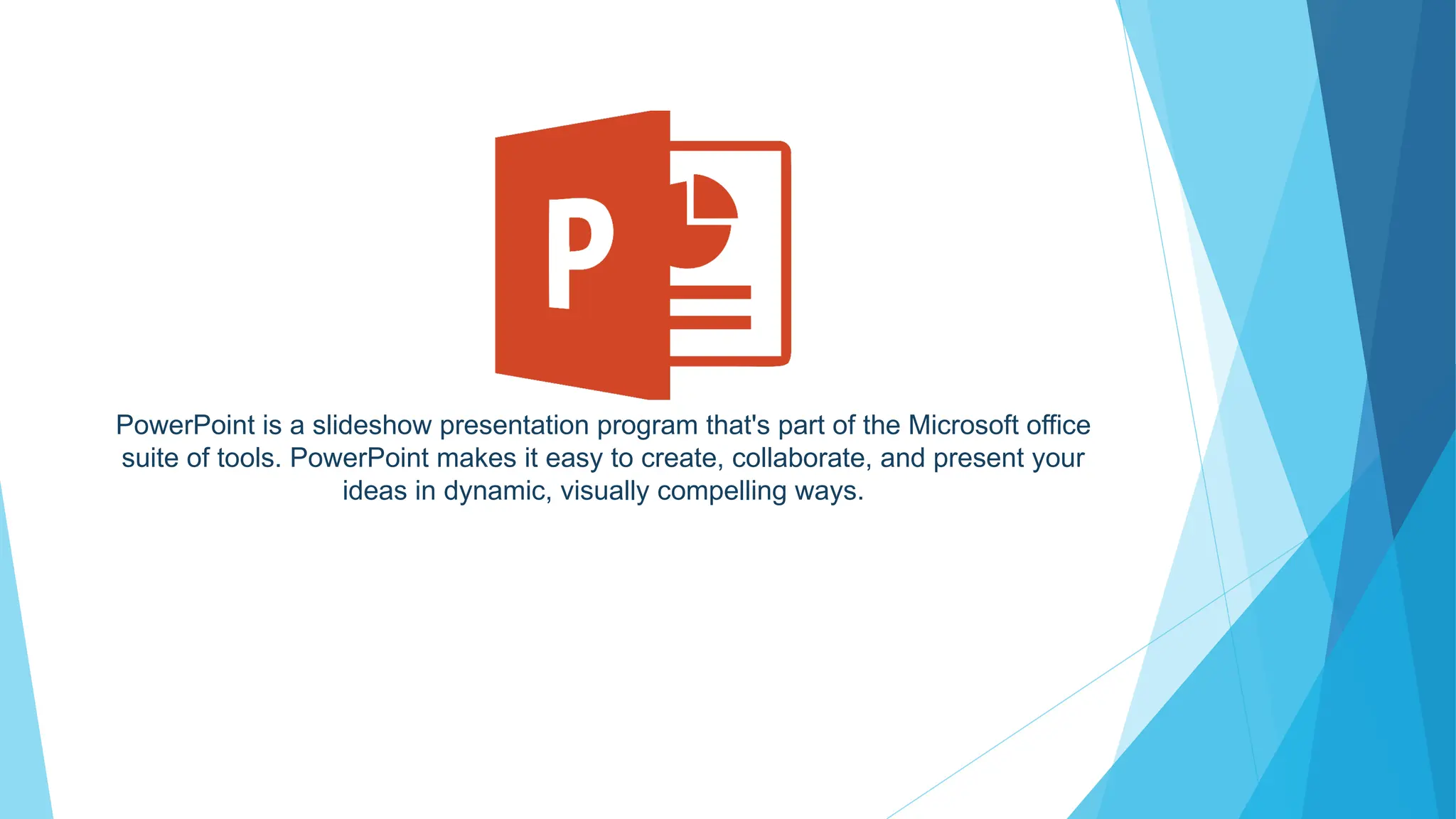 P

PowerPoint is a slideshow presentation program that's part of the Microsoft office suite of tools. PowerPoint makes it easy to create, collaborate, and present your ideas in dynamic, visually compelling ways.